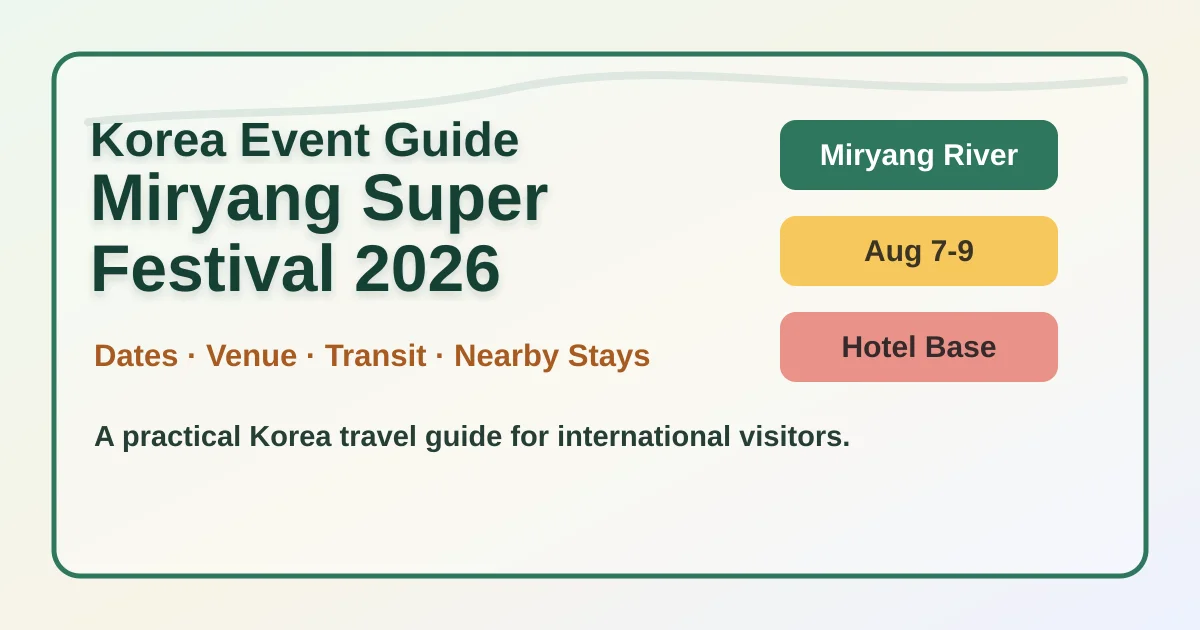 Korea Event Guide

Miryang Super Festival 2026

Dates · Venue · Transit · Nearby Stays

A practical Korea travel guide for international visitors.

Miryang River

Aug 7-9

Hotel Base